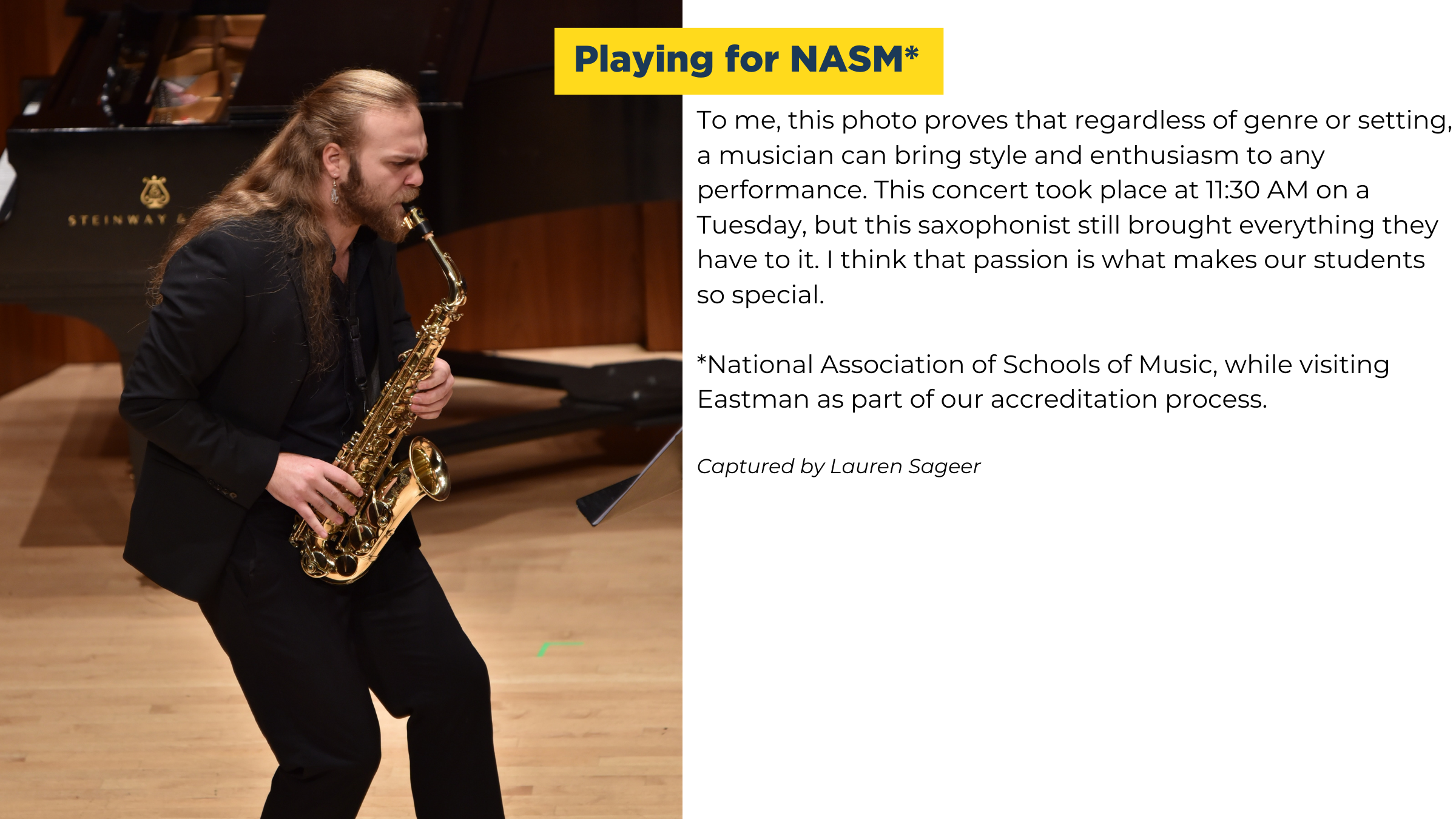 STEINWAY &

Playing for NASM*

To me, this photo proves that regardless of genre or setting, a musician can bring style and enthusiasm to any performance. This concert took place at 11:30 AM on a Tuesday, but this saxophonist still brought everything they have to it. I think that passion is what makes our students so special.

*National Association of Schools of Music, while visiting Eastman as part of our accreditation process.

Captured by Lauren Sageer